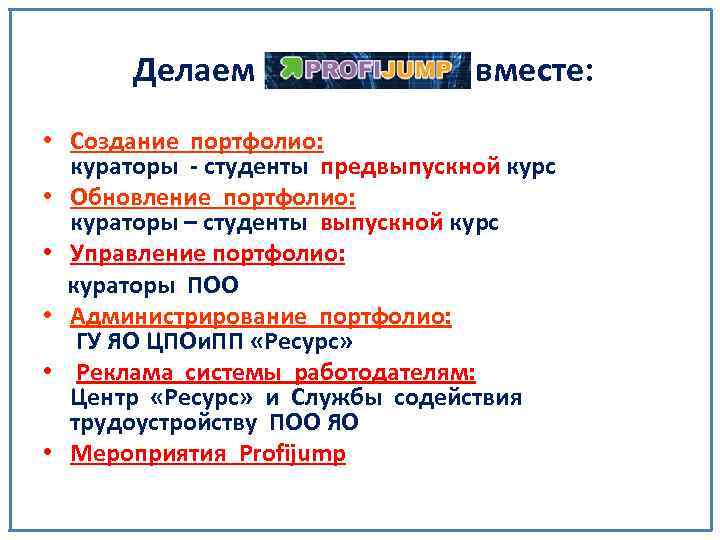 Делаем PROFIJUMP вместе:

• Создание портфолио:
кураторы - студенты предвыпускной курс

• Обновление портфолио:
кураторы – студенты выпускной курс

• Управление портфолио:
кураторы ПОО

• Администрирование портфолио:
ГУ ЯО ЦПОиПП «Ресурс»

• Реклама системы работодателям:
Центр «Ресурс» и Службы содействия трудоустройству ПОО ЯО

• Мероприятия Profijump